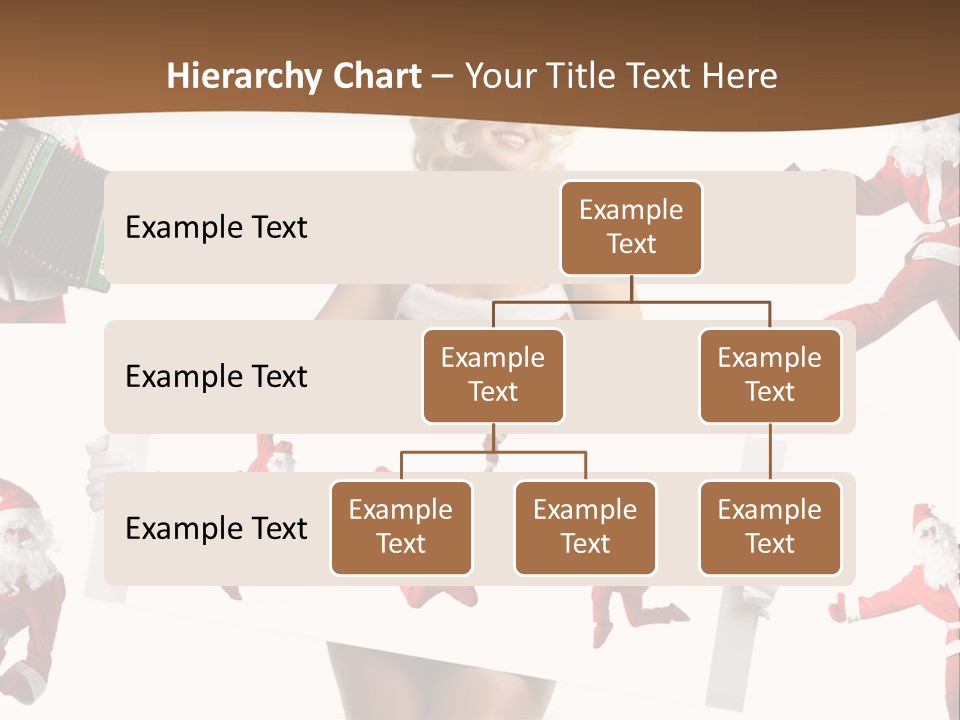 Hierarchy Chart – Your Title Text Here

Example Text

Example Text

Example Text

Example Text

Example Text

Example Text

Example Text

Example Text

Example Text